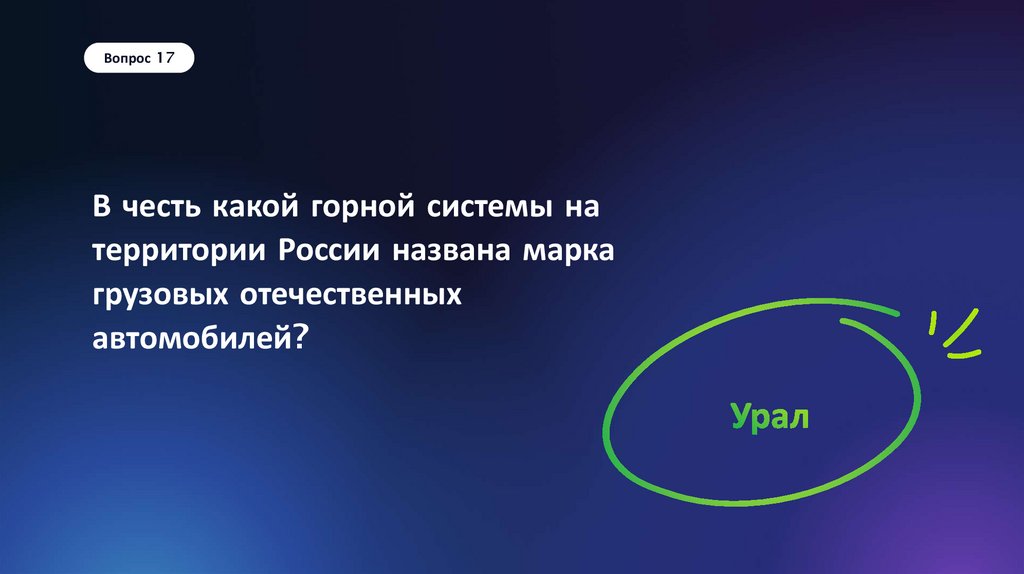 Вопрос 17

В честь какой горной системы на территории России названа марка грузовых отечественных автомобилей?

Урал